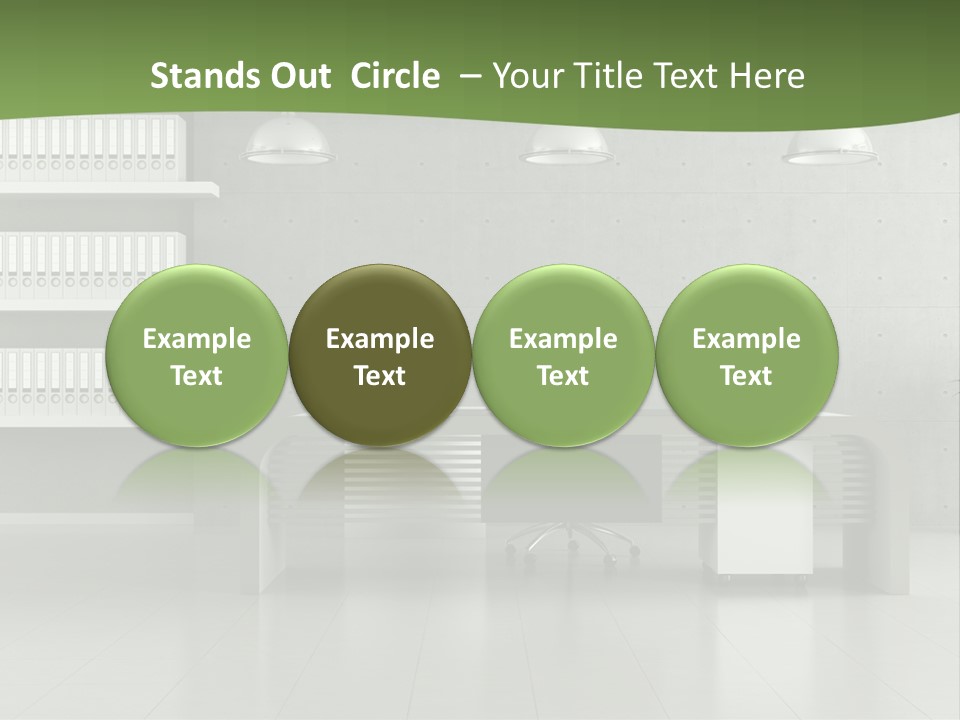 Stands Out Circle – Your Title Text Here

Example Text

Example Text

Example Text

Example Text